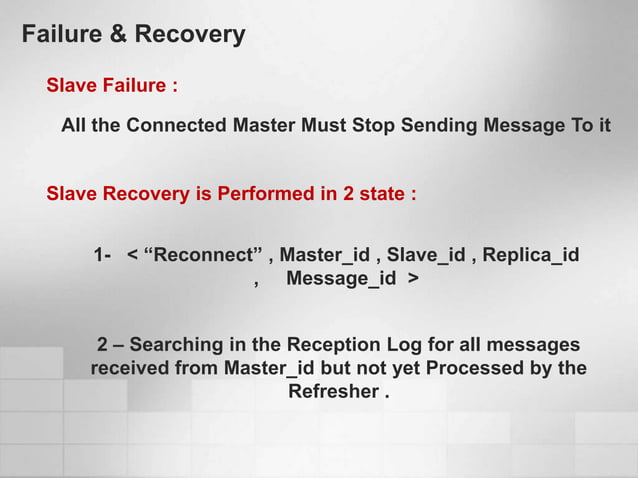 Failure & Recovery

Slave Failure :

All the Connected Master Must Stop Sending Message To it

Slave Recovery is Performed in 2 state :

1- < “Reconnect” , Master_id , Slave_id , Replica_id , Message_id >

2 – Searching in the Reception Log for all messages received from Master_id but not yet Processed by the Refresher .